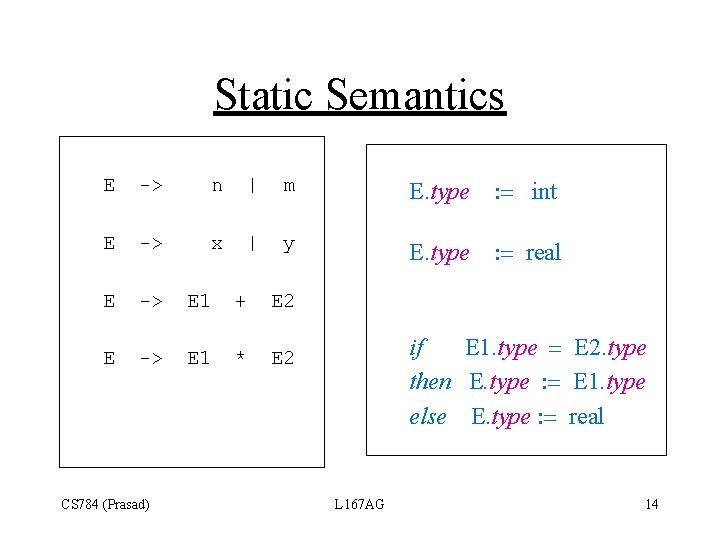 Static Semantics

E -> n | m

E -> x | y

E -> E1 + E2

E -> E1 * E2

E.type := int

E.type := real

if E1.type = E2.type
then E.type := E1.type
else E.type := real

CS784 (Prasad)

L167AG

14